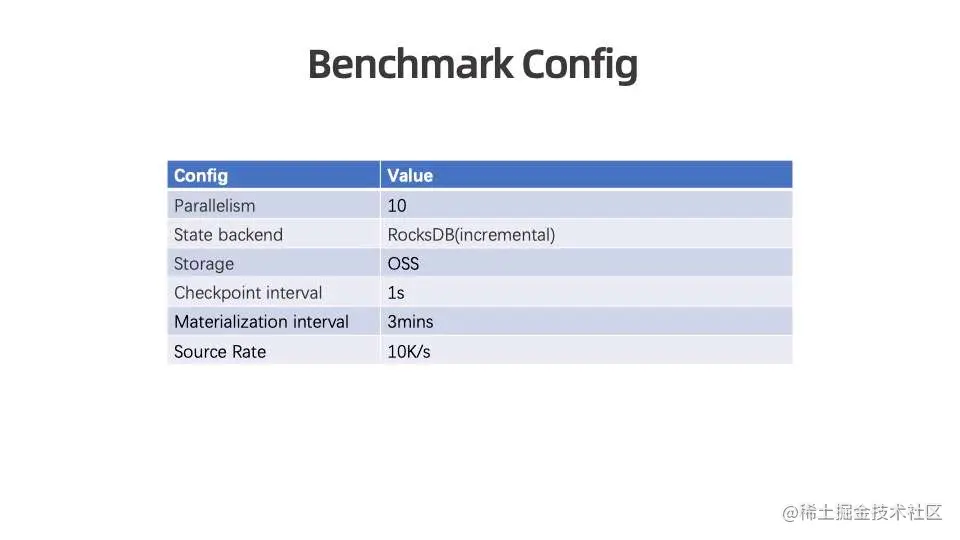 Benchmark Config

| Config | Value |
|---|---|
| Parallelism | 10 |
| State backend | RocksDB(incremental) |
| Storage | OSS |
| Checkpoint interval | 1s |
| Materialization interval | 3mins |
| Source Rate | 10K/s |

@稀土掘金技术社区